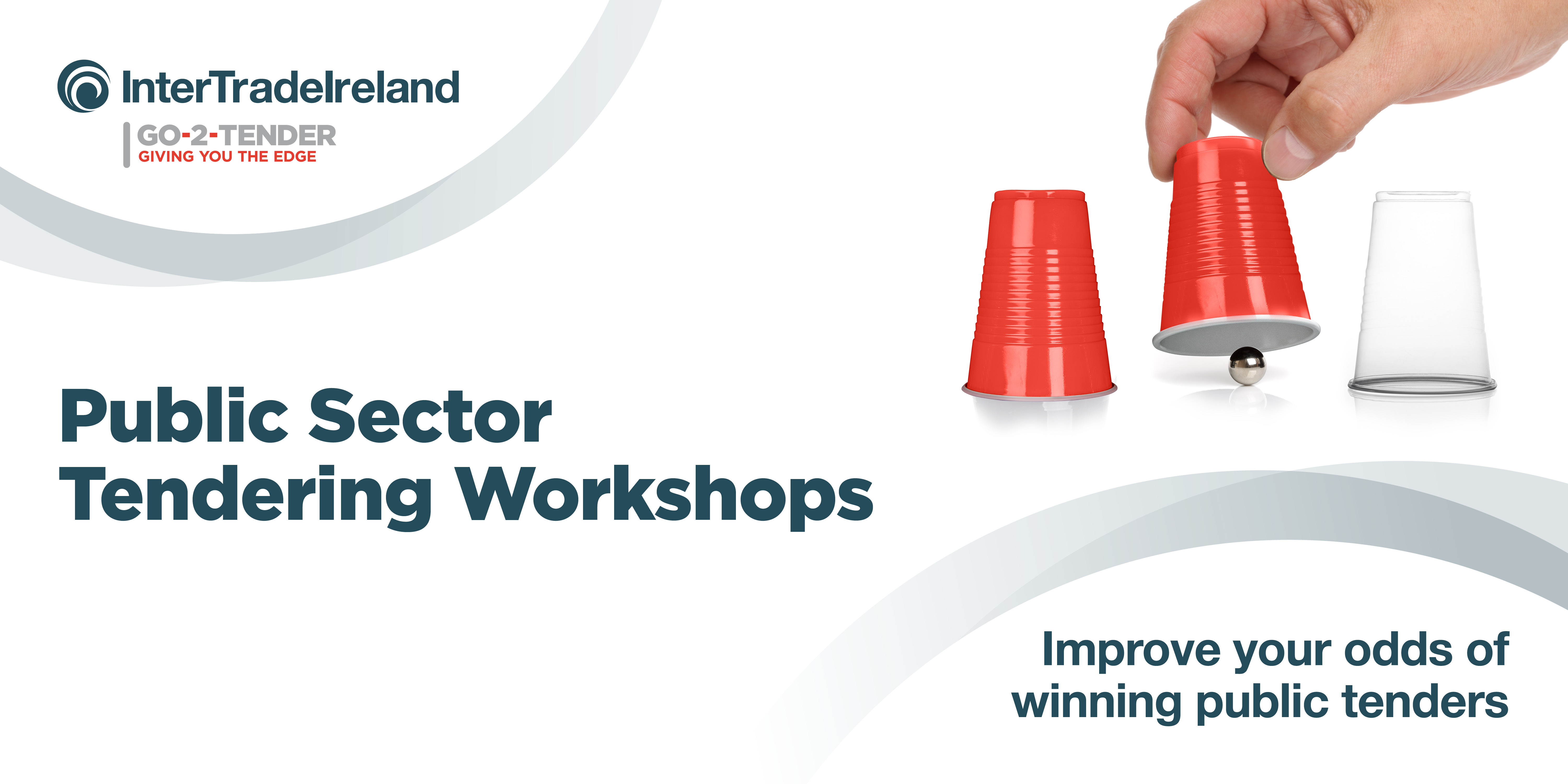 InterTradeIreland

GO-2-TENDER
GIVING YOU THE EDGE

Public Sector Tendering Workshops

Improve your odds of winning public tenders